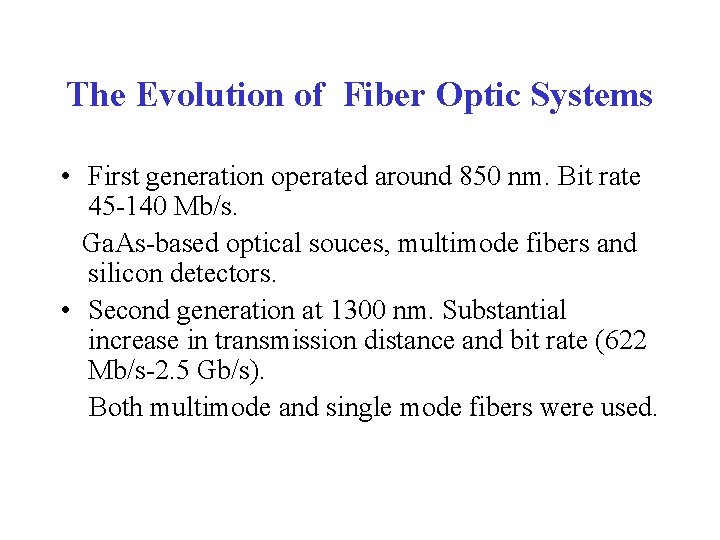 The Evolution of Fiber Optic Systems

• First generation operated around 850 nm. Bit rate 45-140 Mb/s.

GaAs-based optical souces, multimode fibers and silicon detectors.

• Second generation at 1300 nm. Substantial increase in transmission distance and bit rate (622 Mb/s-2.5 Gb/s).

Both multimode and single mode fibers were used.